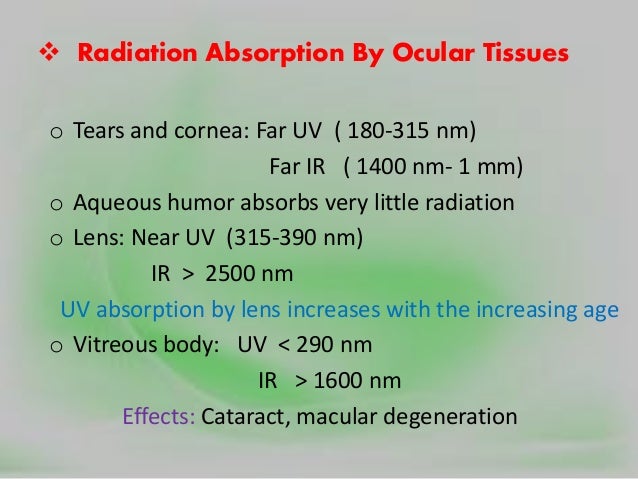 ❖ Radiation Absorption By Ocular Tissues

o Tears and cornea: Far UV ( 180-315 nm)
Far IR ( 1400 nm- 1 mm)

o Aqueous humor absorbs very little radiation

o Lens: Near UV (315-390 nm)
IR > 2500 nm

UV absorption by lens increases with the increasing age

o Vitreous body: UV < 290 nm
IR > 1600 nm

Effects: Cataract, macular degeneration